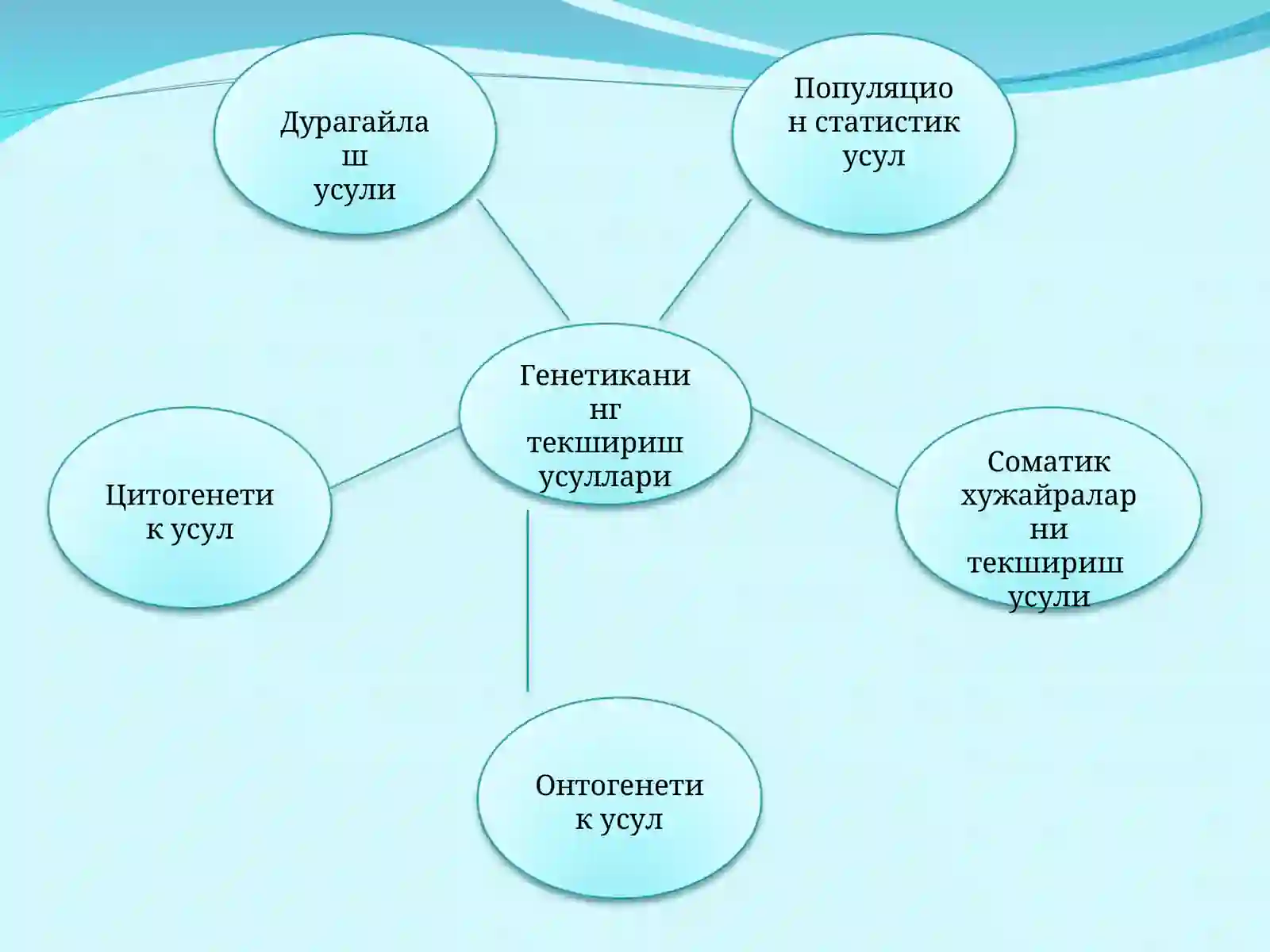 Дурагайлаш усули

Популяцион статистик усул

Генетиканинг текшириш усуллари

Цитогенетик усул

Соматик хужайраларни текшириш усули

Онтогенетик усул